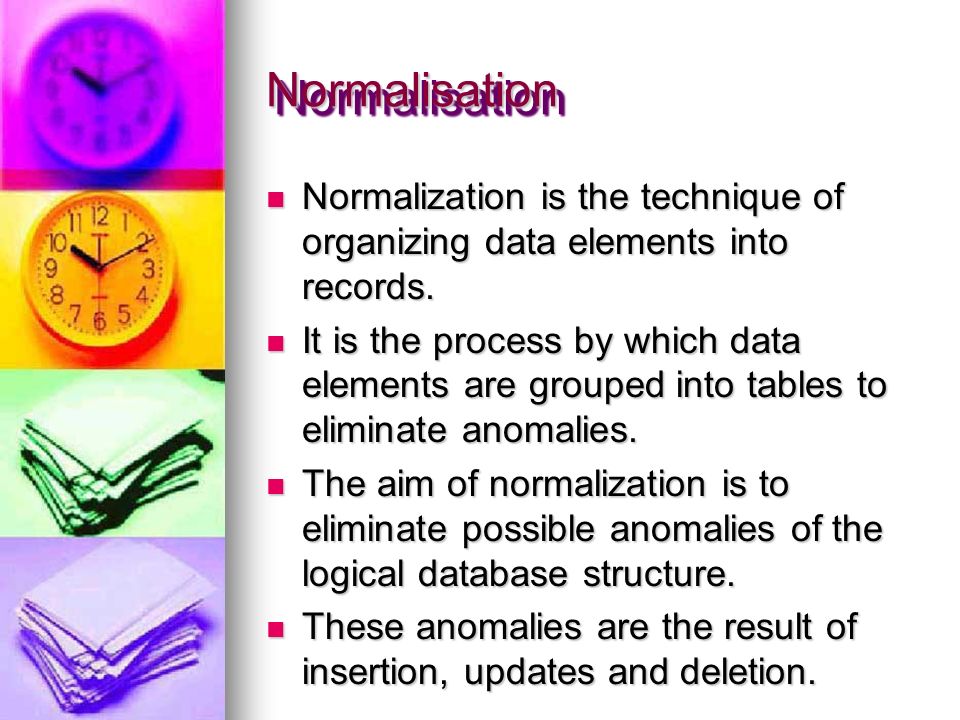 Normalisation

- Normalization is the technique of organizing data elements into records.
- It is the process by which data elements are grouped into tables to eliminate anomalies.
- The aim of normalization is to eliminate possible anomalies of the logical database structure.
- These anomalies are the result of insertion, updates and deletion.